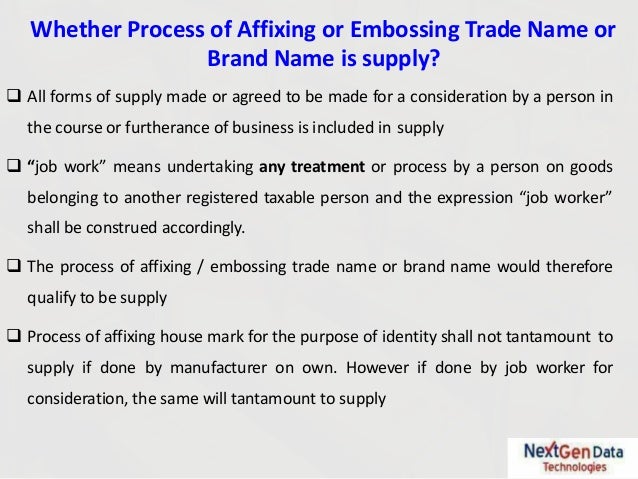 Whether Process of Affixing or Embossing Trade Name or Brand Name is supply?

☐ All forms of supply made or agreed to be made for a consideration by a person in the course or furtherance of business is included in supply

☐ "job work" means undertaking any treatment or process by a person on goods belonging to another registered taxable person and the expression "job worker" shall be construed accordingly.

☐ The process of affixing / embossing trade name or brand name would therefore qualify to be supply

☐ Process of affixing house mark for the purpose of identity shall not tantamount to supply if done by manufacturer on own. However if done by job worker for consideration, the same will tantamount to supply

NextGen Data
Technologies